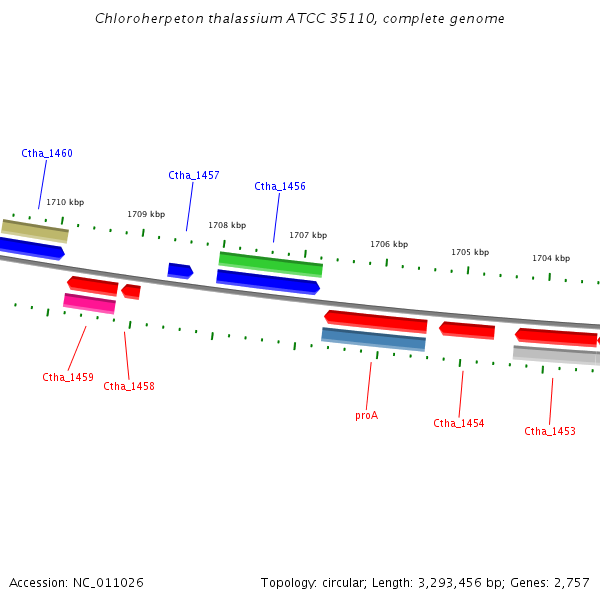 Chloroherpeton thalassium ATCC 35110, complete genome

Ctha_1460
Ctha_1457
Ctha_1456
1710 kbp
1709 kbp
1708 kbp
1707 kbp
1706 kbp
1705 kbp
1704 kbp

Ctha_1459
Ctha_1458
proA
Ctha_1454
Ctha_1453

Accession: NC_011026
Topology: circular; Length: 3,293,456 bp; Genes: 2,757